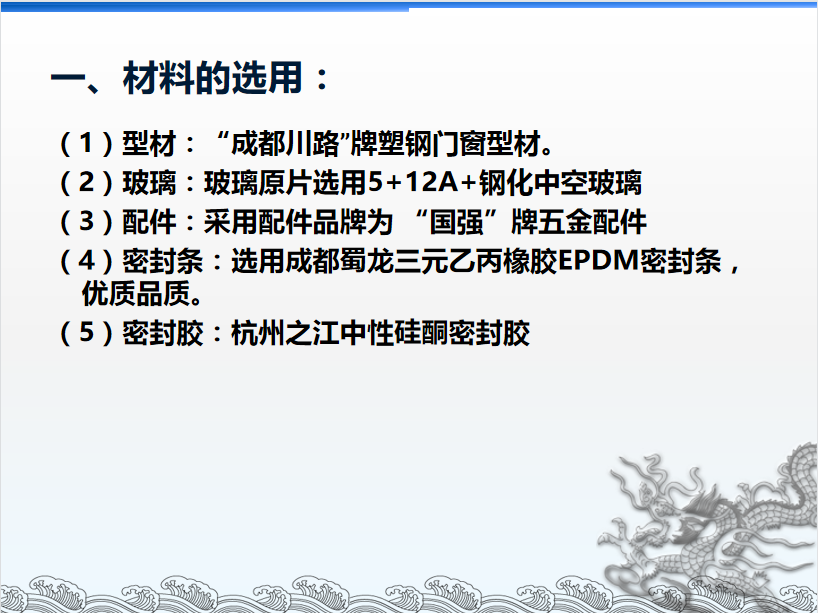 一、材料的选用：

（1）型材：“成都川路”牌塑钢门窗型材。
（2）玻璃：玻璃原片选用5+12A+钢化中空玻璃
（3）配件：采用配件品牌为 “国强”牌五金配件
（4）密封条：选用成都蜀龙三元乙丙橡胶EPDM密封条，优质品质。
（5）密封胶：杭州之江中性硅酮密封胶